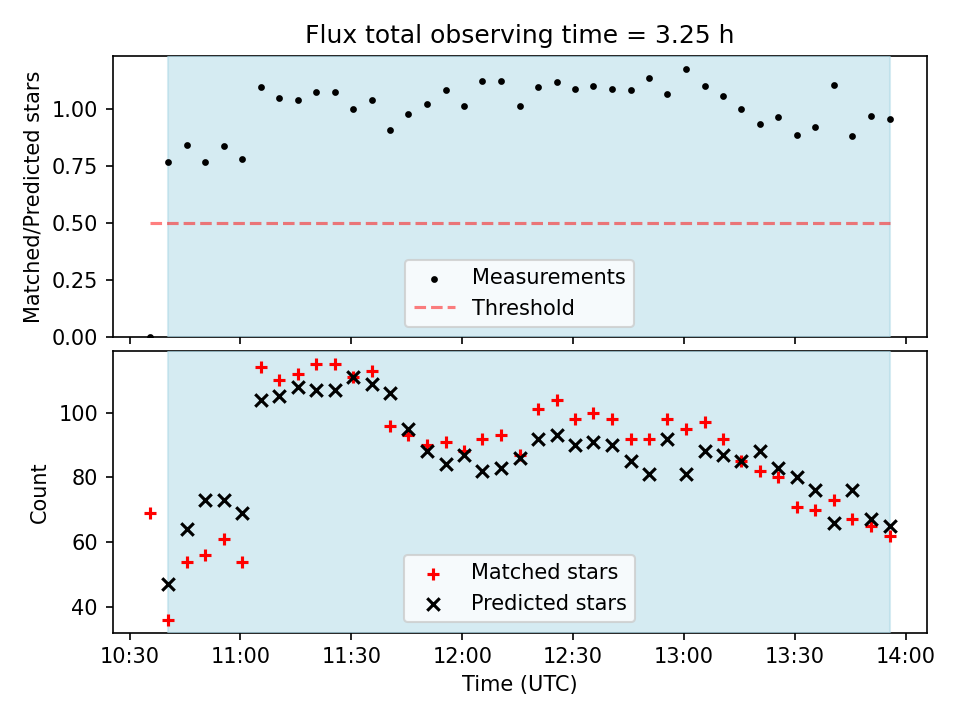 Flux total observing time = 3.25 h

Matched/Predicted stars

1.00
0.75
0.50
0.25
0.00

Measurements
Threshold

Count

100
80
60
40

Matched stars
Predicted stars

10:30 11:00 11:30 12:00 12:30 13:00 13:30 14:00
Time (UTC)